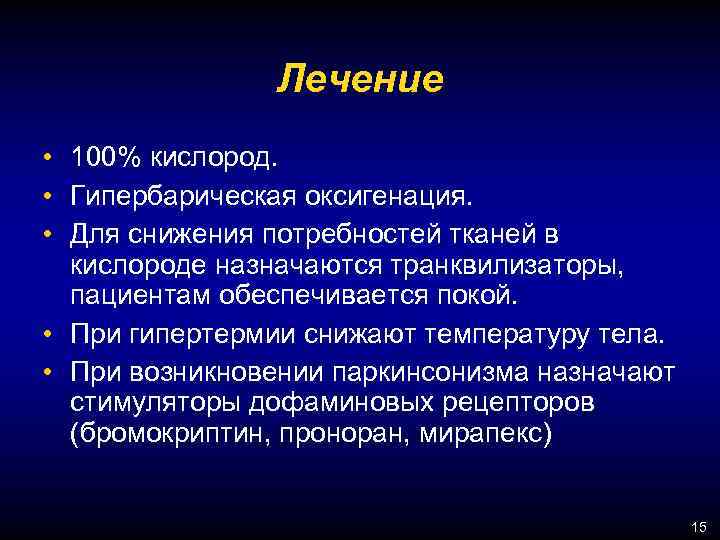 Лечение

• 100% кислород.
• Гипербарическая оксигенация.
• Для снижения потребностей тканей в кислороде назначаются транквилизаторы, пациентам обеспечивается покой.
• При гипертермии снижают температуру тела.
• При возникновении паркинсонизма назначают стимуляторы дофаминовых рецепторов (бромокриптин, проноран, мирапекс)

15